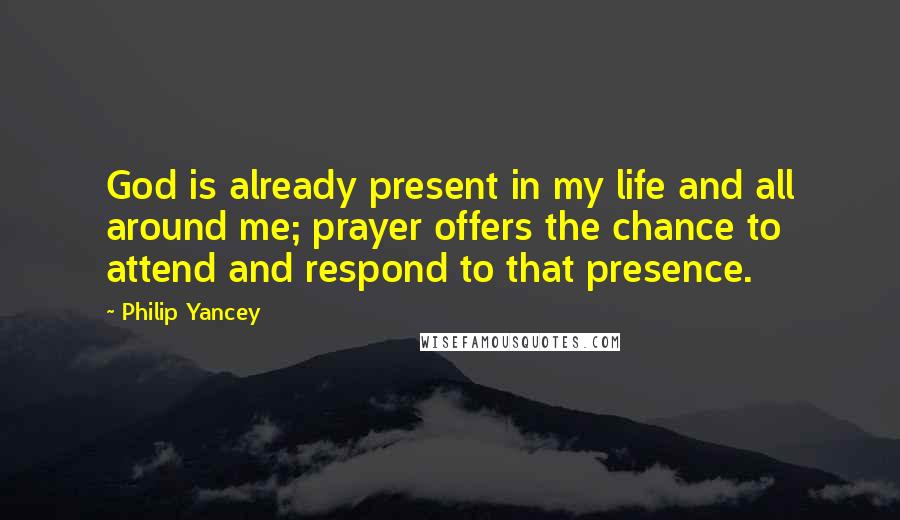 God is already present in my life and all around me; prayer offers the chance to attend and respond to that presence.

- Philip Yancey

WISEFAMOUSQUOTES.COM